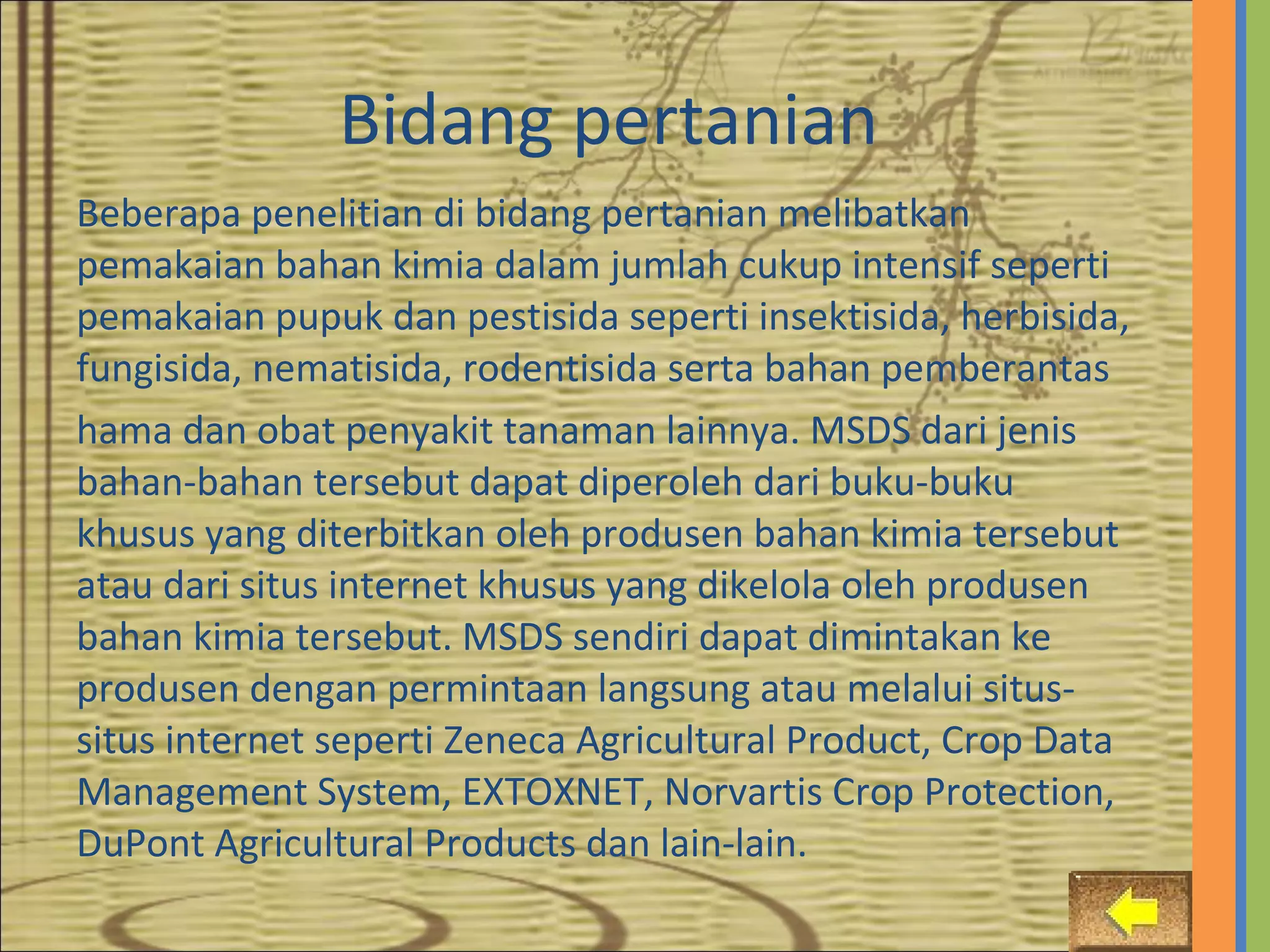 Bidang pertanian

Beberapa penelitian di bidang pertanian melibatkan pemakaian bahan kimia dalam jumlah cukup intensif seperti pemakaian pupuk dan pestisida seperti insektisida, herbisida, fungisida, nematisida, rodentisida serta bahan pemberantas

hama dan obat penyakit tanaman lainnya. MSDS dari jenis bahan-bahan tersebut dapat diperoleh dari buku-buku khusus yang diterbitkan oleh produsen bahan kimia tersebut atau dari situs internet khusus yang dikelola oleh produsen bahan kimia tersebut. MSDS sendiri dapat dimintakan ke produsen dengan permintaan langsung atau melalui situs-situs internet seperti Zeneca Agricultural Product, Crop Data Management System, EXTOXNET, Norvartis Crop Protection, DuPont Agricultural Products dan lain-lain.